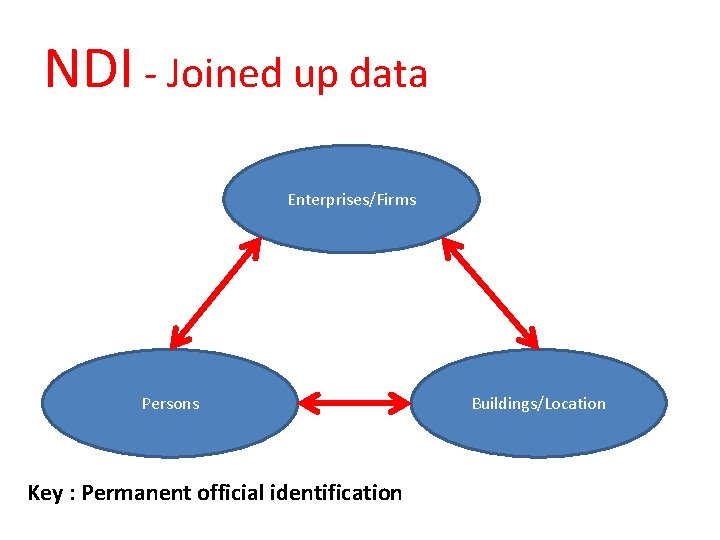 NDI - Joined up data

Enterprises/Firms

Persons

Buildings/Location

Key : Permanent official identification